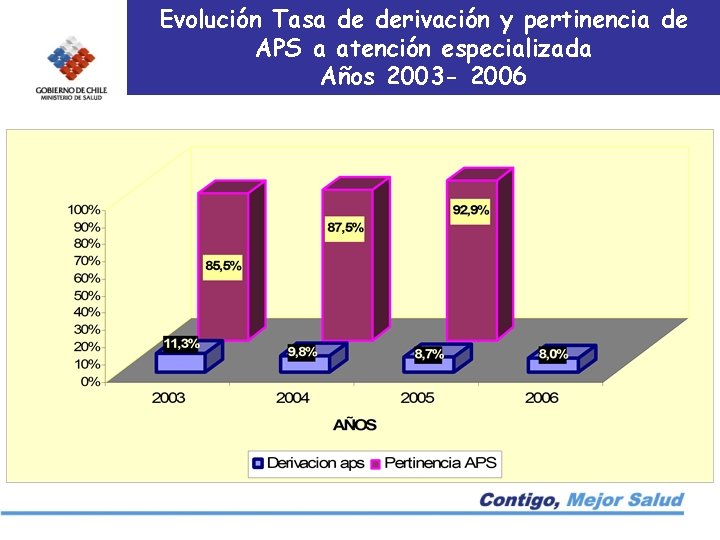 GOBIERNO DE CHILE
MINISTERIO DE SALUD

Evolución Tasa de derivación y pertinencia de APS a atención especializada
Años 2003- 2006

100%
90%
80%
70%
60%
50%
40%
30%
20%
10%
0%

85,5%
87,5%
92,9%
11,3%
9,8%
8,7%
8,0%

2003
2004
2005
2006

AÑOS

Derivacion aps
Pertinencia APS

Contigo, Mejor Salud